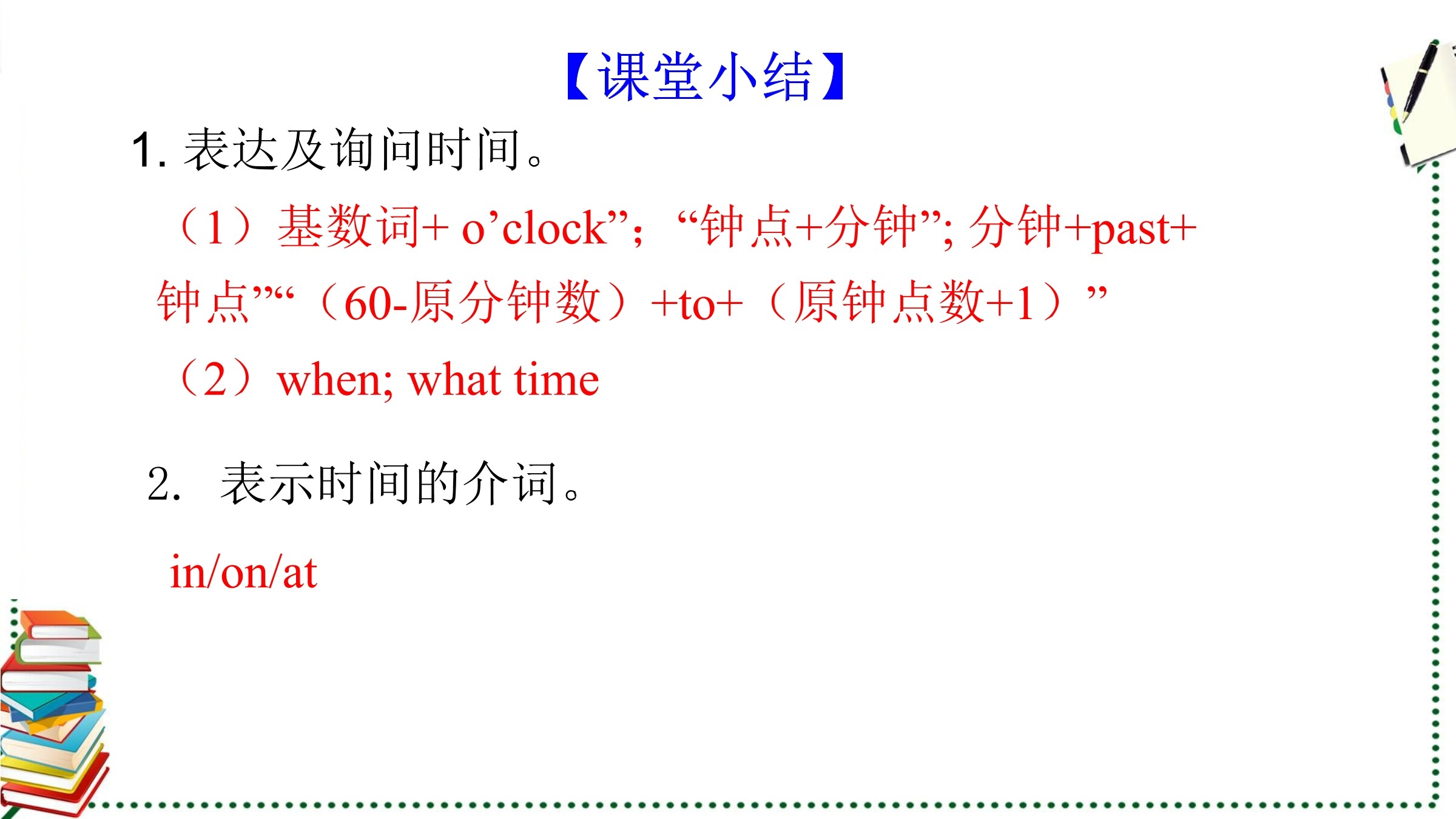 【课堂小结】

1. 表达及询问时间。

（1）基数词+ o’clock”；“钟点+分钟”; 分钟+past+钟点”“（60-原分钟数）+to+（原钟点数+1）”

（2）when; what time

2. 表示时间的介词。

in/on/at